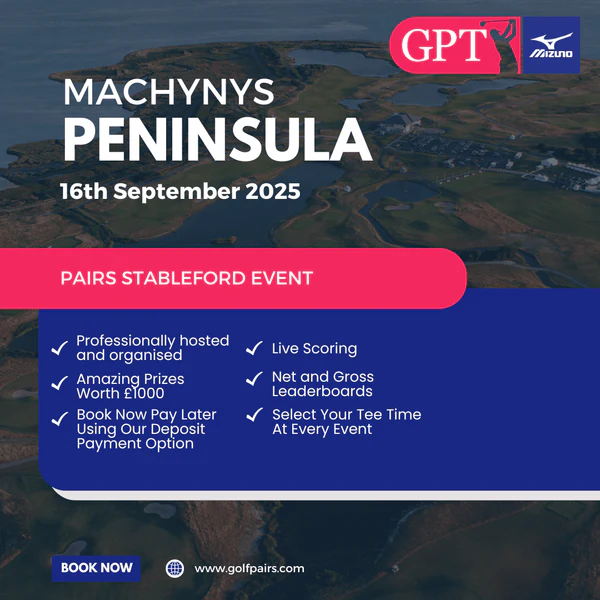 GPT
MIZUNO

MACHYNYS
PENINSULA
16th September 2025

PAIRS STABLEFORD EVENT

Professionally hosted and organised

Amazing Prizes Worth £1000

Book Now Pay Later Using Our Deposit Payment Option

Live Scoring

Net and Gross Leaderboards

Select Your Tee Time At Every Event

BOOK NOW

www.golfpairs.com